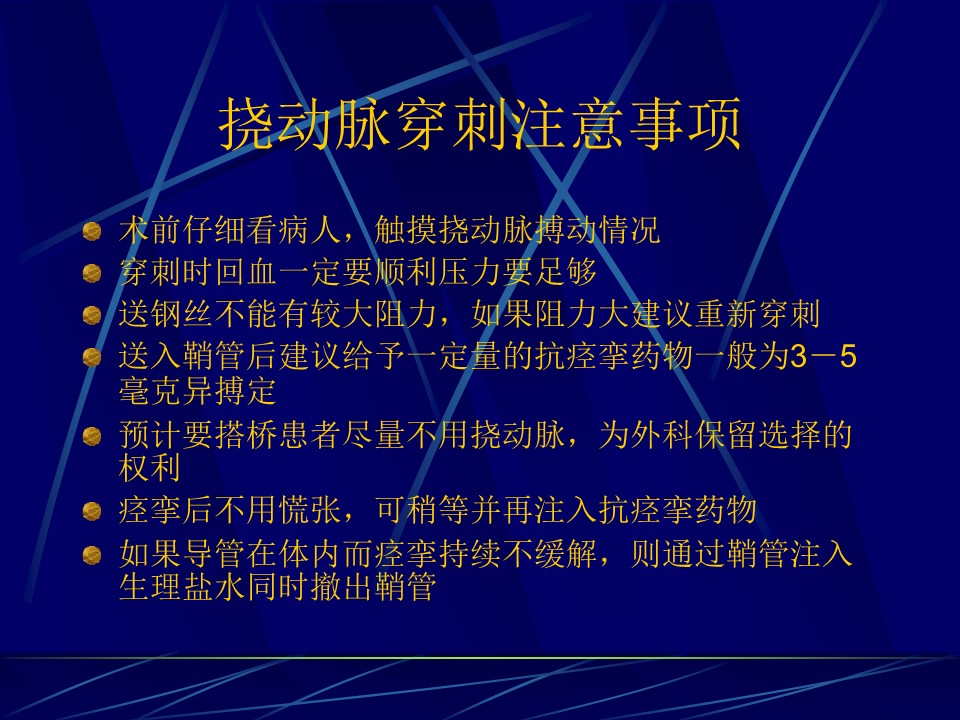 挠动脉穿刺注意事项

术前仔细看病人，触摸挠动脉搏动情况

穿刺时回血一定要顺利压力要足够

送钢丝不能有较大阻力，如果阻力大建议重新穿刺

送入鞘管后建议给予一定量的抗痉挛药物一般为3－5毫克异搏定

预计要搭桥患者尽量不用挠动脉，为外科保留选择的权利

痉挛后不用慌张，可稍等并再注入抗痉挛药物

如果导管在体内而痉挛持续不缓解，则通过鞘管注入生理盐水同时撤出鞘管